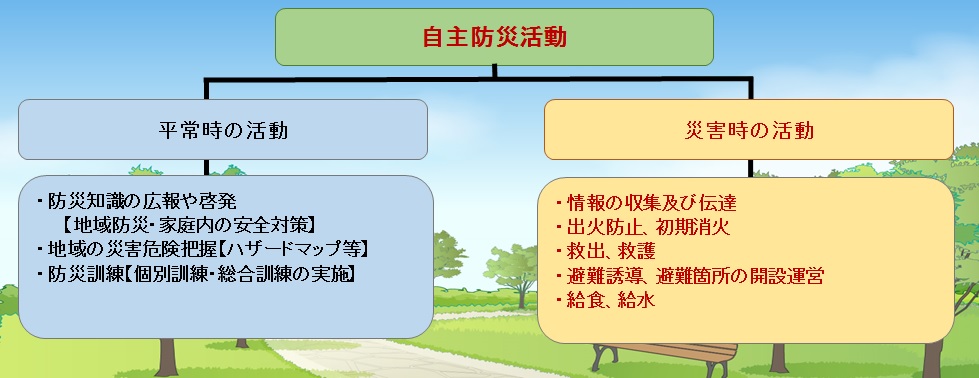 自主防災活動

平常時の活動

・防災知識の広報や啓発
【地域防災・家庭内の安全対策】
・地域の災害危険把握【ハザードマップ等】
・防災訓練【個別訓練・総合訓練の実施】

災害時の活動

・情報の収集及び伝達
・出火防止、初期消火
・救出、救護
・避難誘導、避難箇所の開設運営
・給食、給水